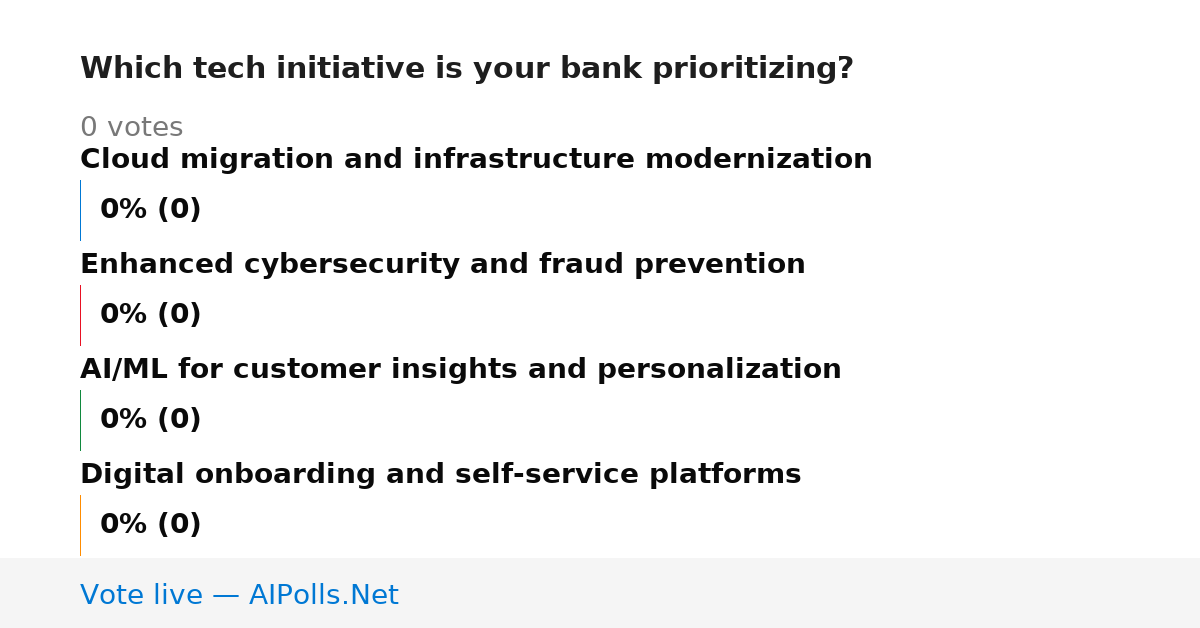 Which tech initiative is your bank prioritizing?

0 votes

Cloud migration and infrastructure modernization

0% (0)

Enhanced cybersecurity and fraud prevention

0% (0)

AI/ML for customer insights and personalization

0% (0)

Digital onboarding and self-service platforms

0% (0)

Vote live — AIPolls.Net